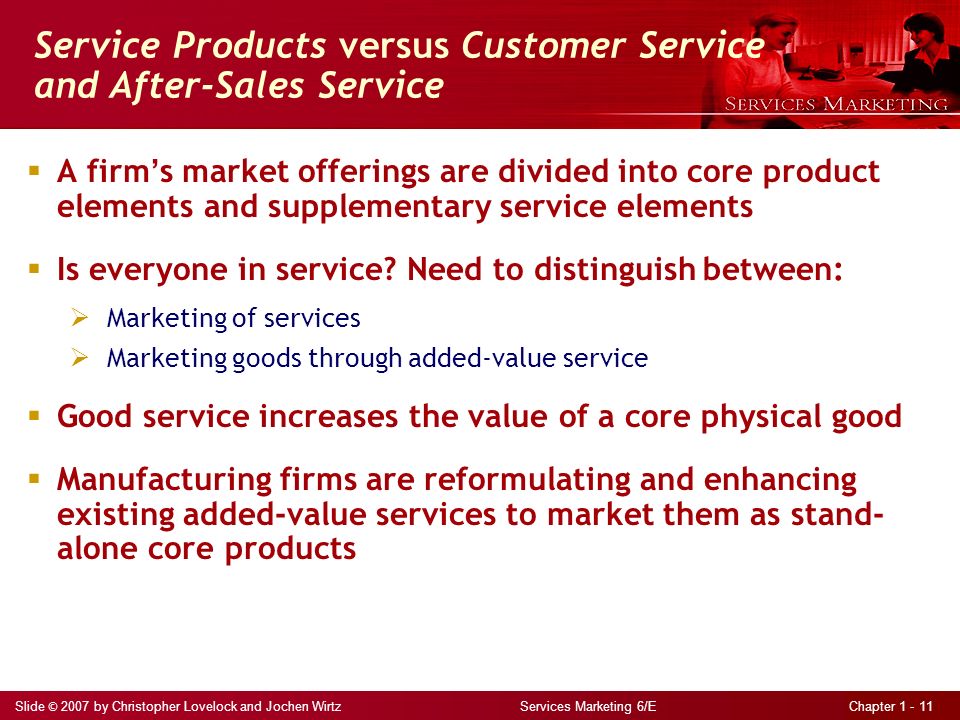 Service Products versus Customer Service and After-Sales Service

SERVICES MARKETING

▪ A firm's market offerings are divided into core product elements and supplementary service elements

▪ Is everyone in service? Need to distinguish between:

➢ Marketing of services

➢ Marketing goods through added-value service

▪ Good service increases the value of a core physical good

▪ Manufacturing firms are reformulating and enhancing existing added-value services to market them as stand-alone core products

Slide © 2007 by Christopher Lovelock and Jochen Wirtz

Services Marketing 6/E

Chapter 1 - 11